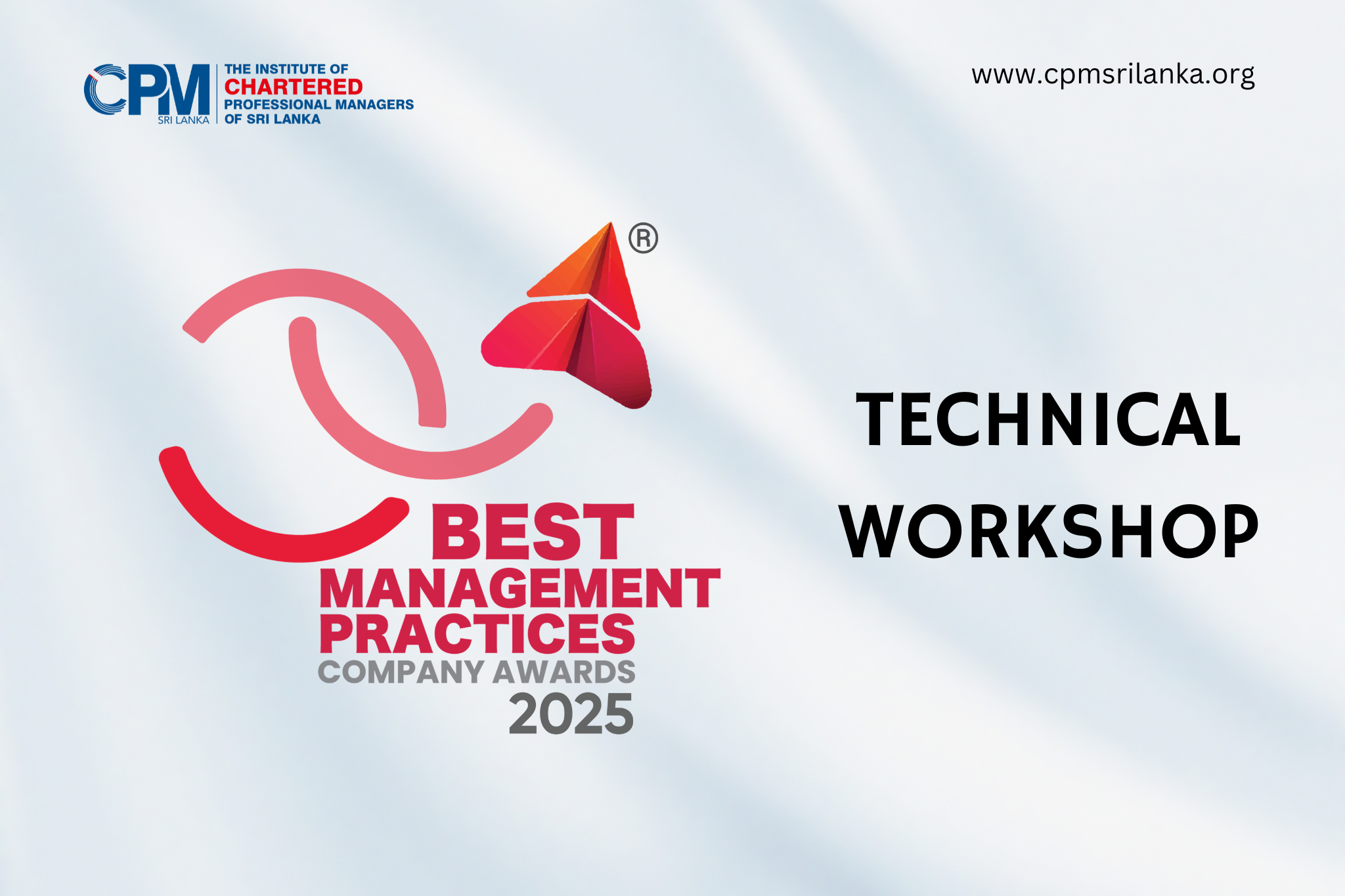 CPM SRI LANKA
THE INSTITUTE OF CHARTERED PROFESSIONAL MANAGERS OF SRI LANKA

www.cpmsrilanka.org

®
BEST
MANAGEMENT
PRACTICES
COMPANY AWARDS
2025

TECHNICAL
WORKSHOP